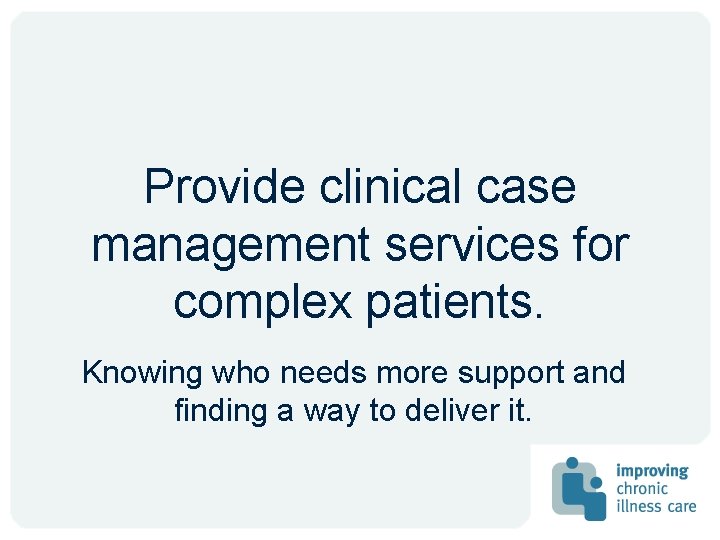 Provide clinical case management services for complex patients.

Knowing who needs more support and finding a way to deliver it.

improving
chronic
illness care